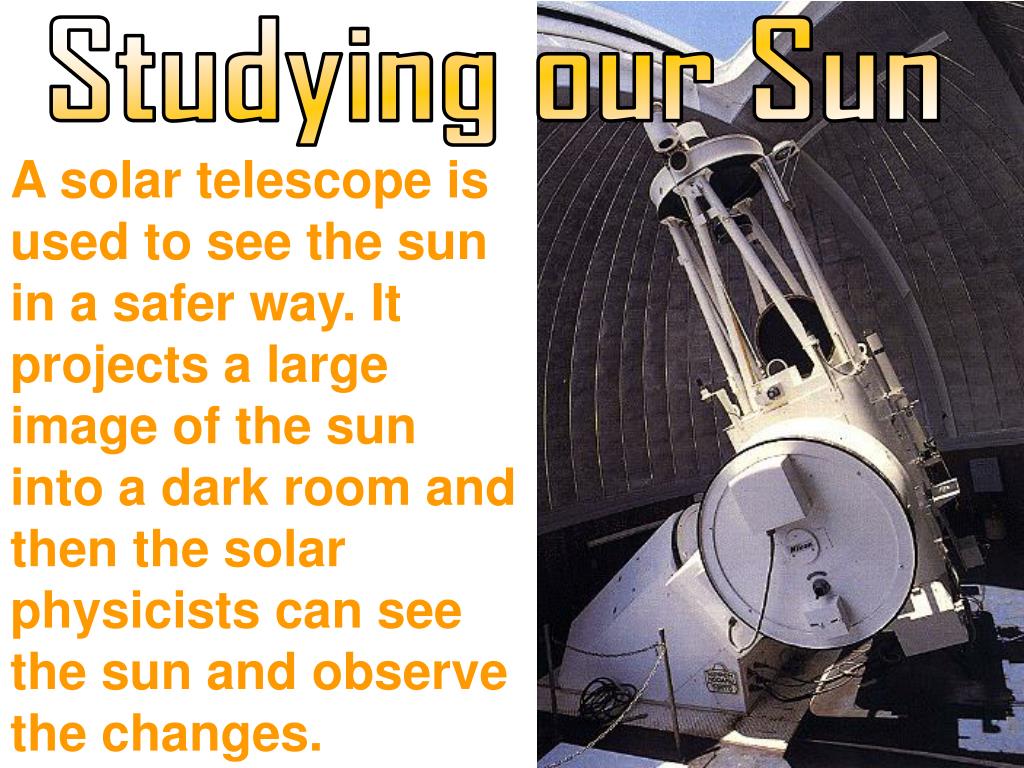 Studying our Sun

A solar telescope is used to see the sun in a safer way. It projects a large image of the sun into a dark room and then the solar physicists can see the sun and observe the changes.

Nikon